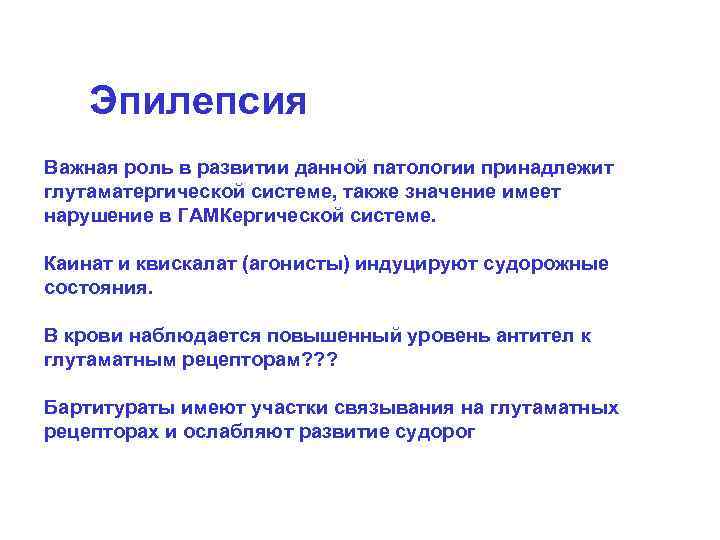 Эпилепсия

Важная роль в развитии данной патологии принадлежит глутаматергической системе, также значение имеет нарушение в ГАМКергической системе.

Каинат и квискалат (агонисты) индуцируют судорожные состояния.

В крови наблюдается повышенный уровень антител к глутаматным рецепторам???

Бартитураты имеют участки связывания на глутаматных рецепторах и ослабляют развитие судорог